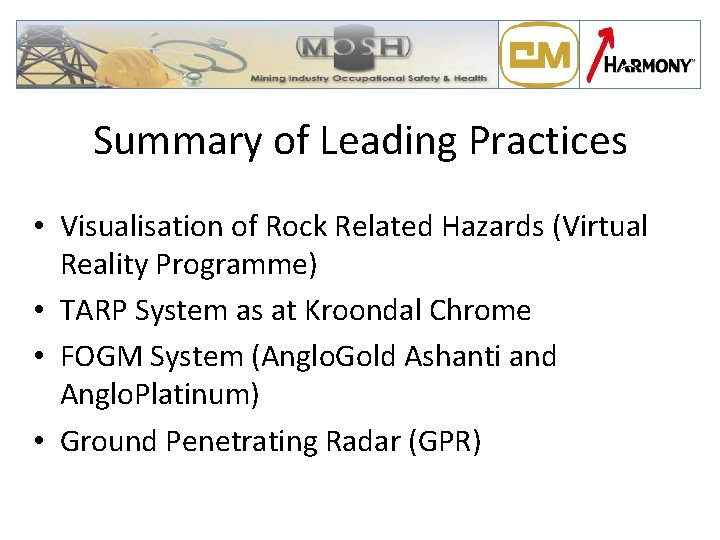 MOSH
Mining Industry Occupational Safety & Health

CM

HARMONY

Summary of Leading Practices

• Visualisation of Rock Related Hazards (Virtual Reality Programme)
• TARP System as at Kroondal Chrome
• FOGM System (AngloGold Ashanti and AngloPlatinum)
• Ground Penetrating Radar (GPR)